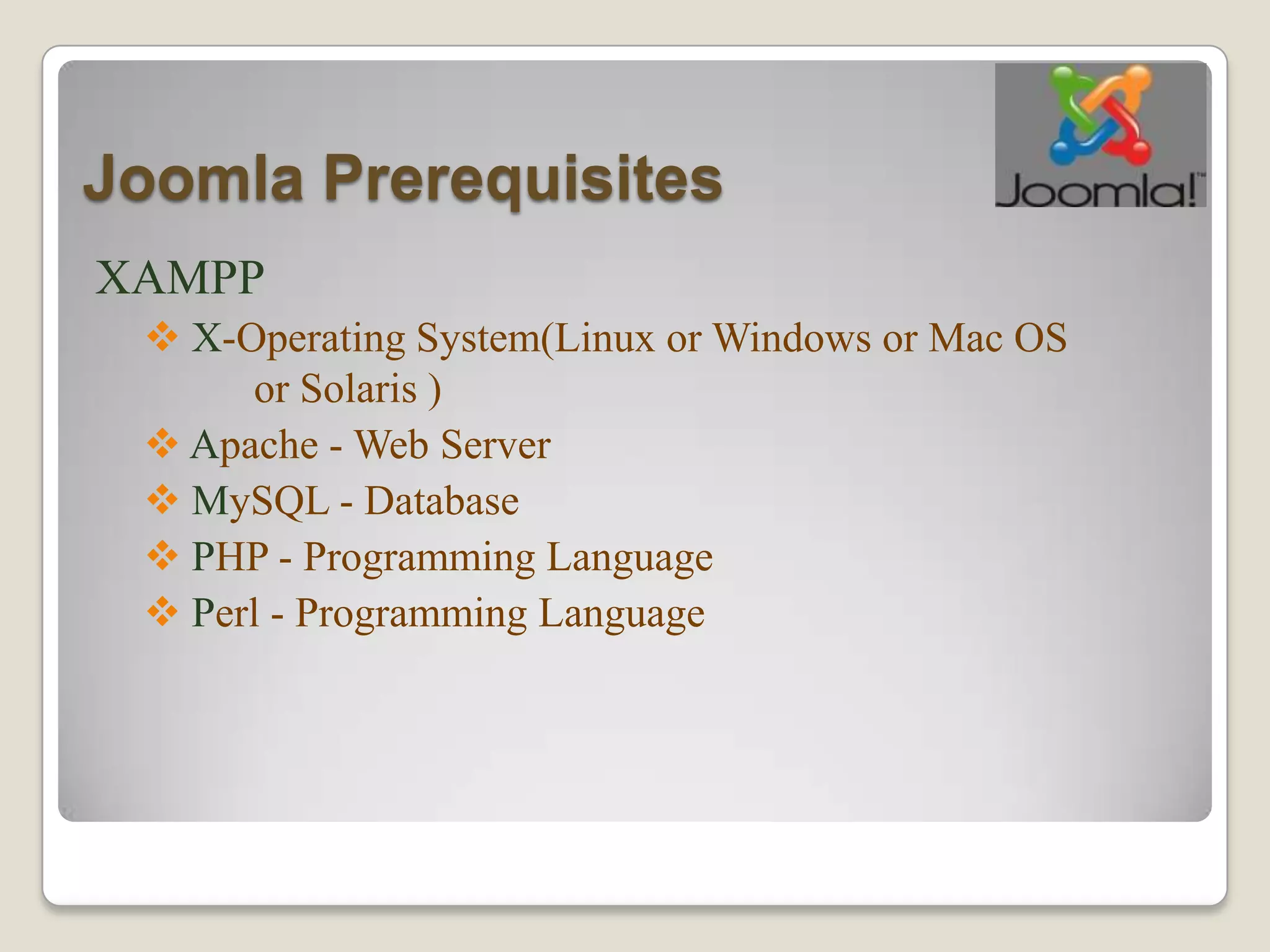 Joomla Prerequisites

Joomla!™

XAMPP

❖ X-Operating System(Linux or Windows or Mac OS or Solaris )
❖ Apache - Web Server
❖ MySQL - Database
❖ PHP - Programming Language
❖ Perl - Programming Language